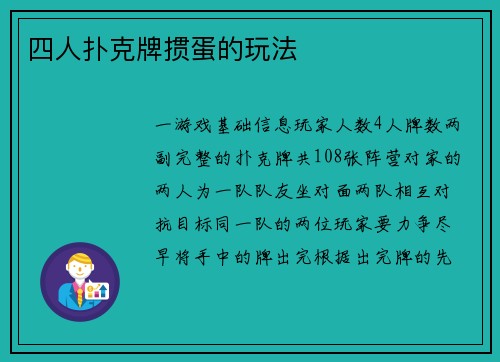 四人扑克牌掼蛋的玩法

一游戏基础信息玩家人数4人牌数两副完整的扑克牌共108张阵营对家的两人为一队队友坐对面两队相互对抗目标同一队的两位玩家要力争尽早将手中的牌出完根据出完牌的先